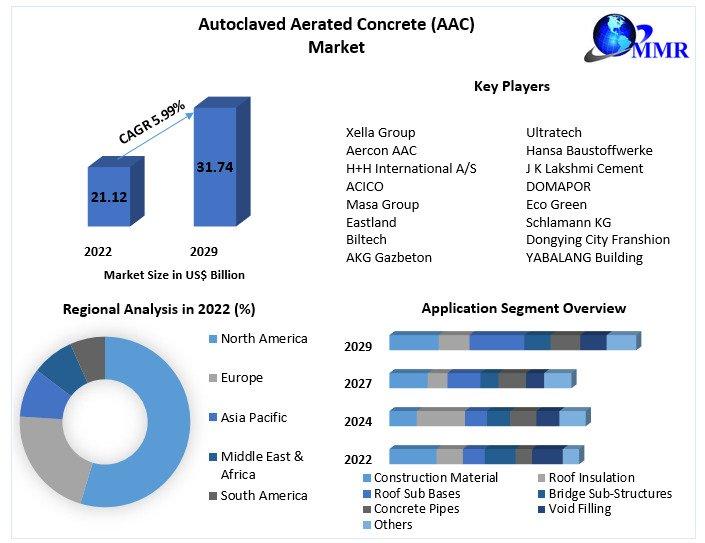 Autoclaved Aerated Concrete (AAC) Market

MMR

CAGR 5.99%

21.12

31.74

2022

2029

Market Size in US$ Billion

Key Players

Xella Group
Aercon AAC
H+H International A/S
ACICO
Masa Group
Eastland
Biltech
AKG Gazbeton

Ultratech
Hansa Baustoffwerke
J K Lakshmi Cement
DOMAPOR
Eco Green
Schlamann KG
Dongying City Franshion
YABALANG Building

Regional Analysis in 2022 (%)

North America
Europe
Asia Pacific
Middle East & Africa
South America

Application Segment Overview

2029
2027
2024
2022

Construction Material
Roof Insulation
Roof Sub Bases
Bridge Sub-Structures
Concrete Pipes
Void Filling
Others